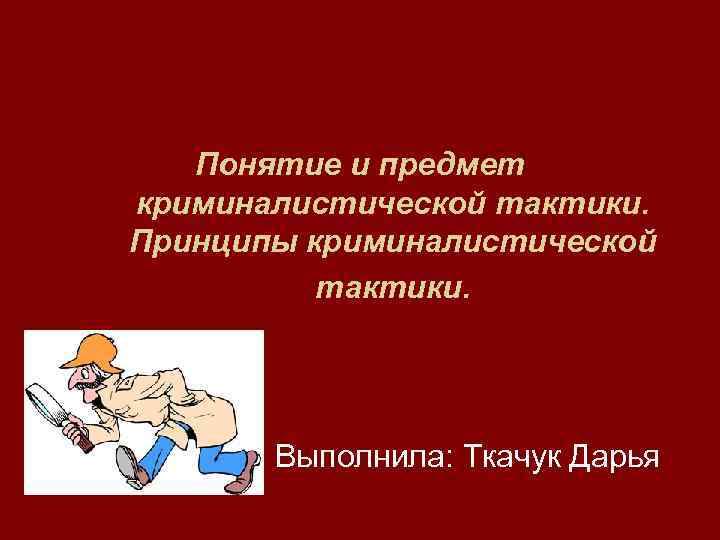 Понятие и предмет криминалистической тактики. Принципы криминалистической тактики.

Выполнила: Ткачук Дарья